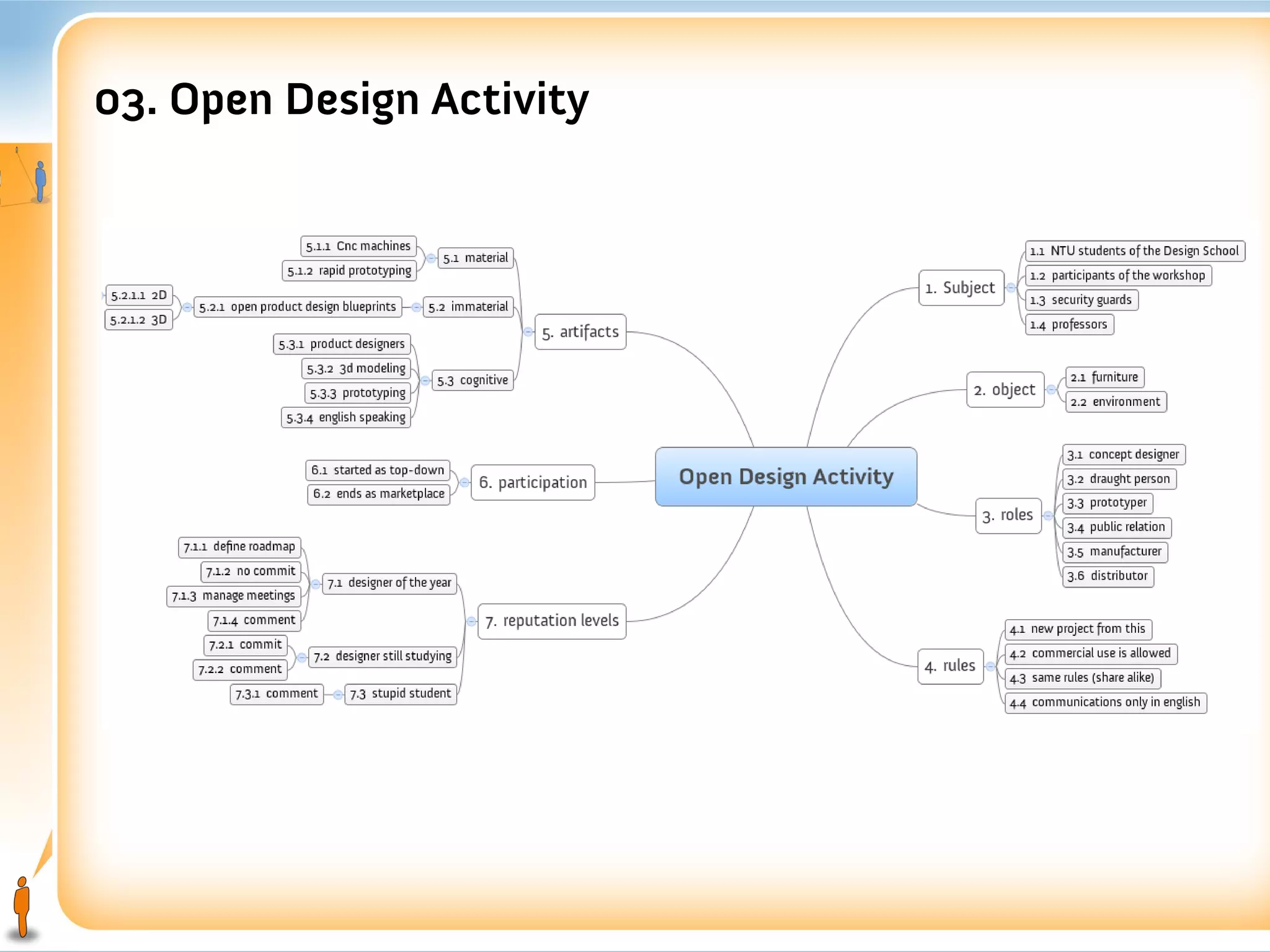 03. Open Design Activity

Open Design Activity

1. Subject
1.1 NTU students of the Design School
1.2 participants of the workshop
1.3 security guards
1.4 professors

2. object
2.1 furniture
2.2 environment

3. roles
3.1 concept designer
3.2 draught person
3.3 prototyper
3.4 public relation
3.5 manufacturer
3.6 distributor

4. rules
4.1 new project from this
4.2 commercial use is allowed
4.3 same rules (share alike)
4.4 communications only in english

5. artifacts
5.1 material
5.1.1 Cnc machines
5.1.2 rapid prototyping
5.2 immaterial
5.2.1 open product design blueprints
5.2.1.1 2D
5.2.1.2 3D
5.3 cognitive
5.3.1 product designers
5.3.2 3d modeling
5.3.3 prototyping
5.3.4 english speaking

6. participation
6.1 started as top-down
6.2 ends as marketplace

7. reputation levels
7.1 designer of the year
7.1.1 define roadmap
7.1.2 no commit
7.1.3 manage meetings
7.1.4 comment
7.2 designer still studying
7.2.1 commit
7.2.2 comment
7.3 stupid student
7.3.1 comment